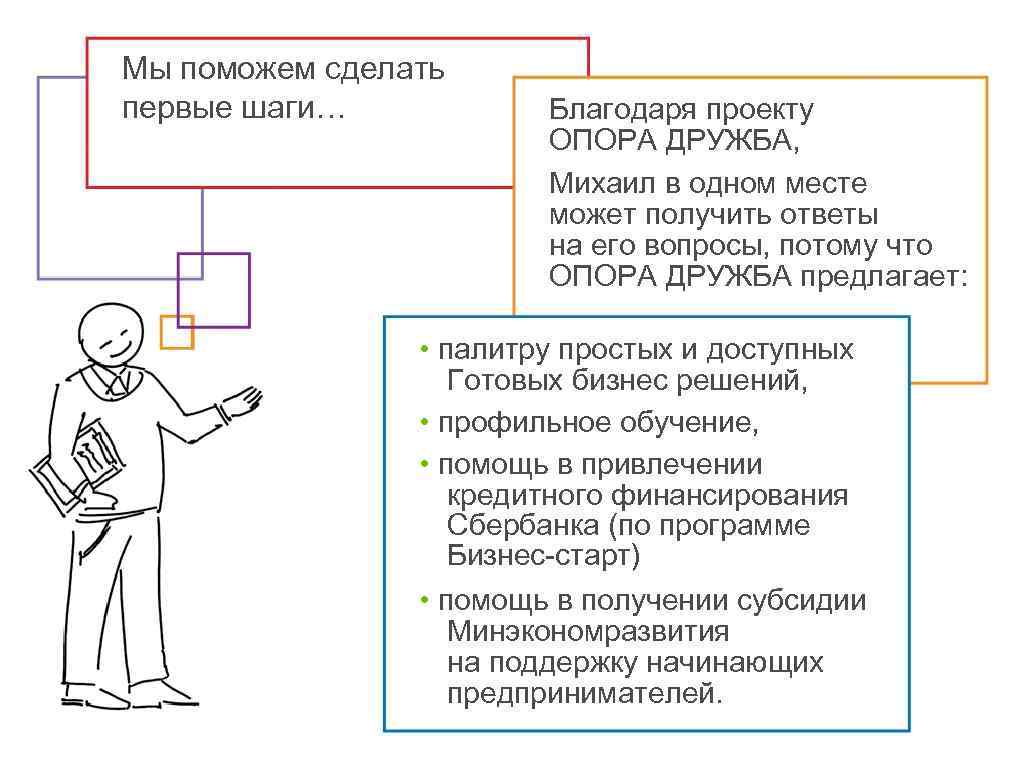 Мы поможем сделать первые шаги…

Благодаря проекту ОПОРА ДРУЖБА,

Михаил в одном месте может получить ответы на его вопросы, потому что ОПОРА ДРУЖБА предлагает:

• палитру простых и доступных Готовых бизнес решений,
• профильное обучение,
• помощь в привлечении кредитного финансирования Сбербанка (по программе Бизнес-старт)
• помощь в получении субсидии Минэкономразвития на поддержку начинающих предпринимателей.